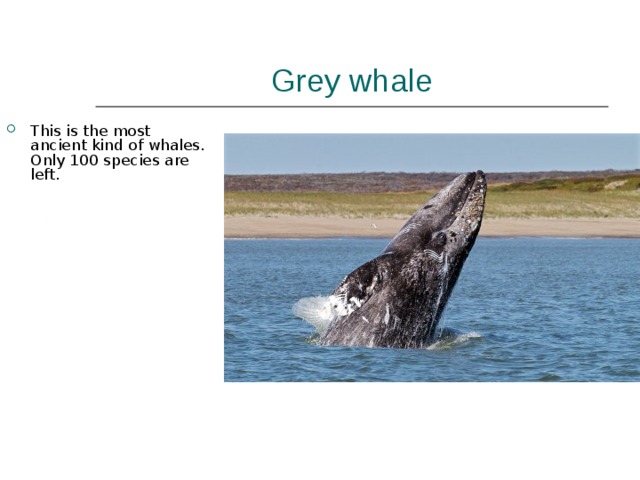 Grey whale

This is the most ancient kind of whales. Only 100 species are left.